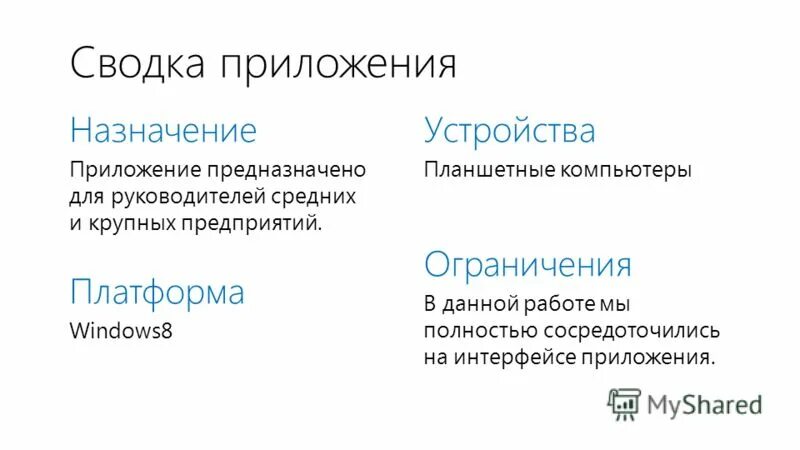 Сводка приложения

Назначение

Приложение предназначено для руководителей средних и крупных предприятий.

Платформа

Windows8

Устройства

Планшетные компьютеры

Ограничения

В данной работе мы полностью сосредоточились на интерфейсе приложения.

MyShared